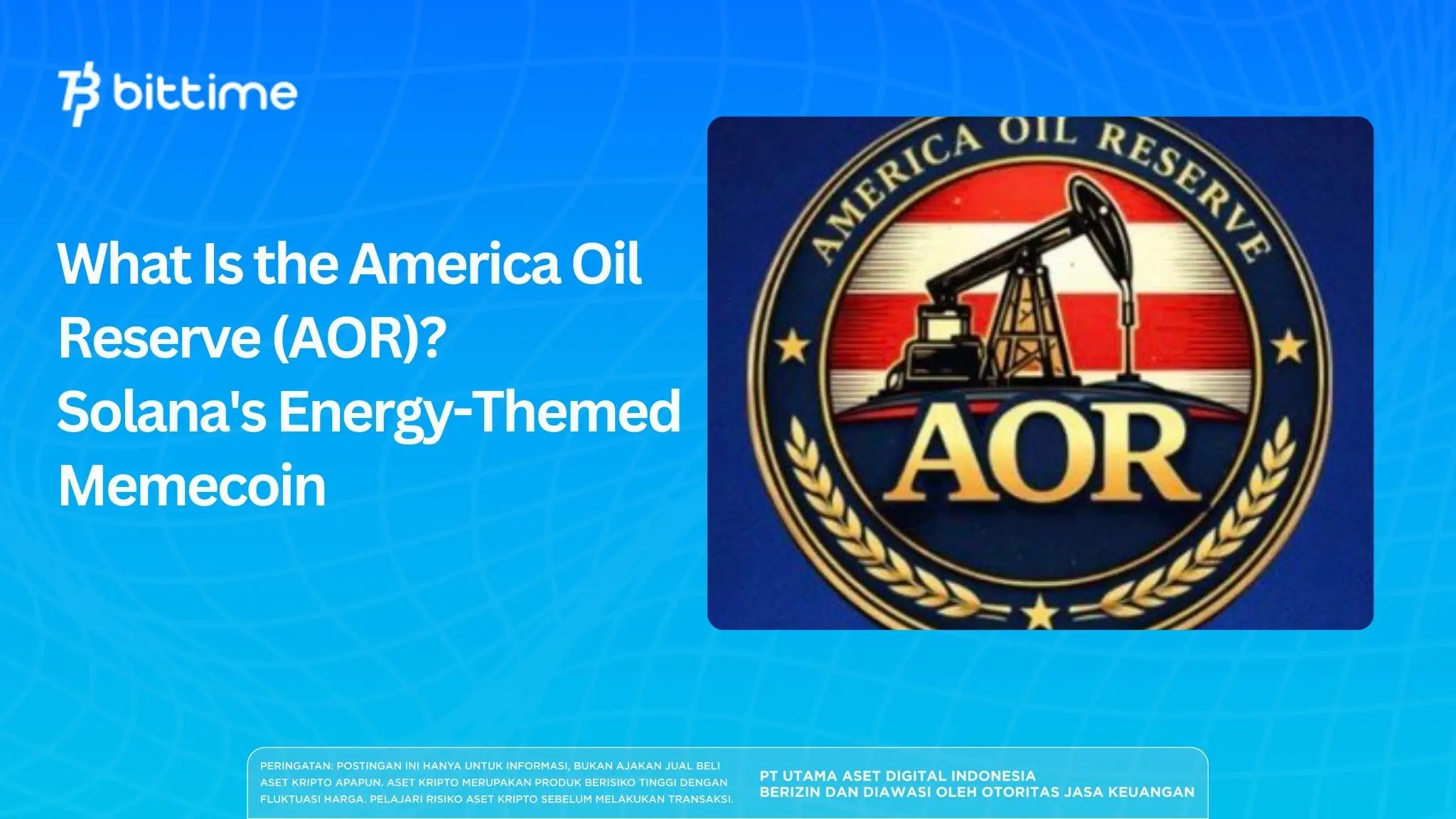 bittime

What Is the America Oil Reserve (AOR)? Solana's Energy-Themed Memecoin

AMERICA OIL RESERVE

AOR

PERINGATAN: POSTINGAN INI HANYA UNTUK INFORMASI, BUKAN AJAKAN JUAL BELI ASET KRIPTO APAPUN. ASET KRIPTO MERUPAKAN PRODUK BERISIKO TINGGI DENGAN FLUKTUASI HARGA. PELAJARI RISIKO ASET KRIPTO SEBELUM MELAKUKAN TRANSAKSI.

PT UTAMA ASET DIGITAL INDONESIA
BERIZIN DAN DIAWASI OLEH OTORITAS JASA KEUANGAN